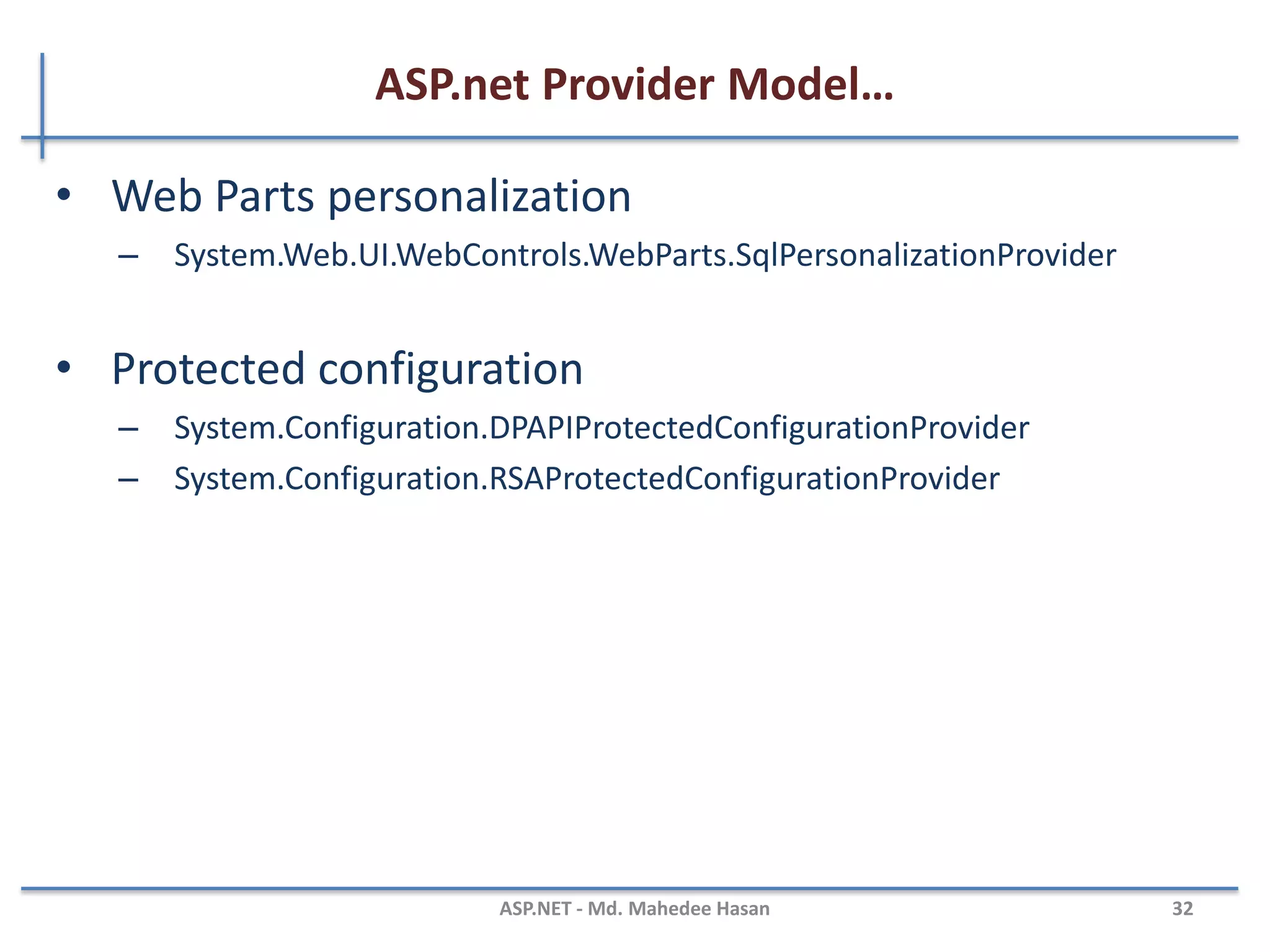 ASP.net Provider Model…

• Web Parts personalization
– System.Web.UI.WebControls.WebParts.SqlPersonalizationProvider

• Protected configuration
– System.Configuration.DPAPIProtectedConfigurationProvider
– System.Configuration.RSAProtectedConfigurationProvider

ASP.NET - Md. Mahedee Hasan 32